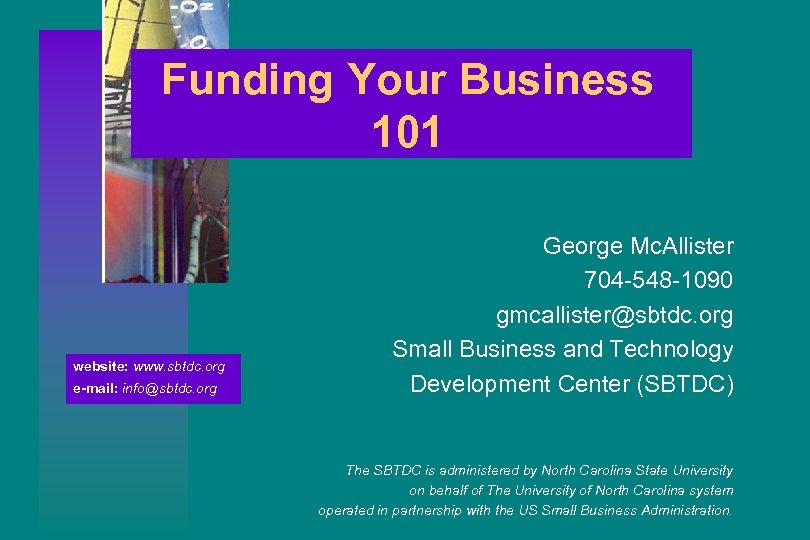 Funding Your Business 101

George McAllister
704-548-1090
gmcallister@sbtdc.org
Small Business and Technology Development Center (SBTDC)

website: www.sbtdc.org
e-mail: info@sbtdc.org

The SBTDC is administered by North Carolina State University on behalf of The University of North Carolina system operated in partnership with the US Small Business Administration.